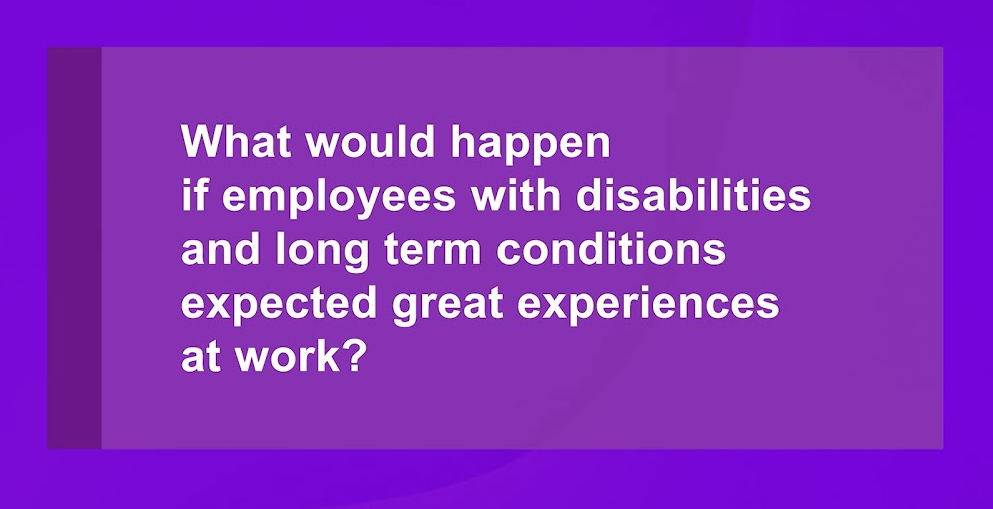 What would happen if employees with disabilities and long term conditions expected great experiences at work?